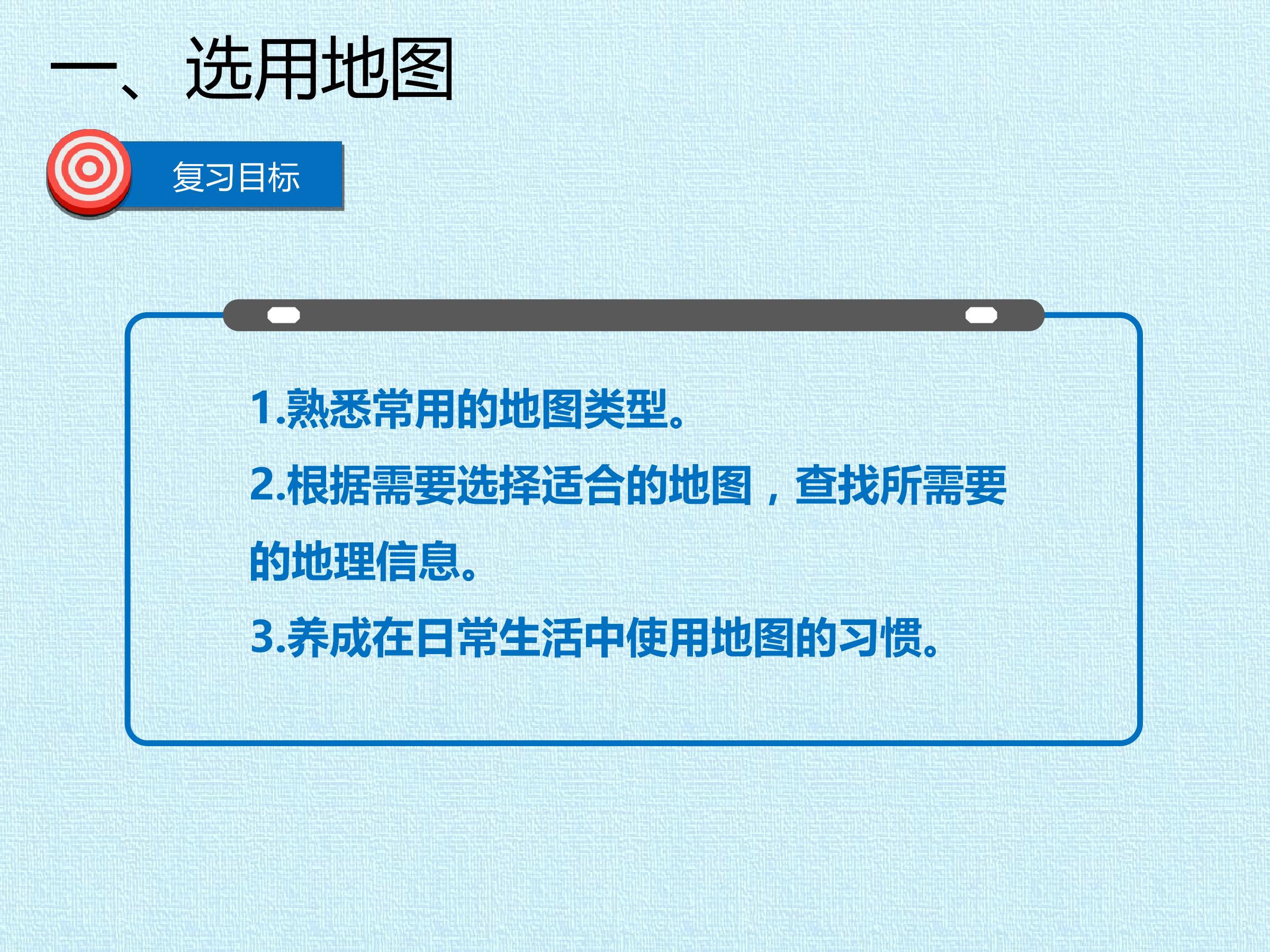 一、选用地图

复习目标

1.熟悉常用的地图类型。

2.根据需要选择适合的地图，查找所需要的地理信息。

3.养成在日常生活中使用地图的习惯。